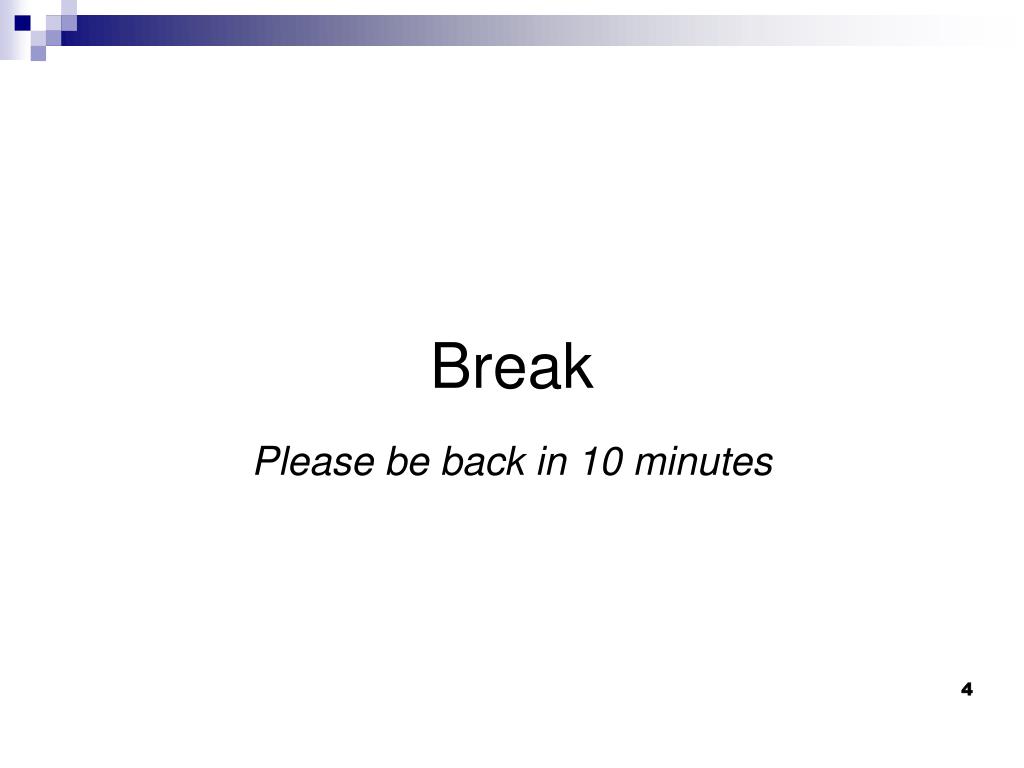 Break

Please be back in 10 minutes

4